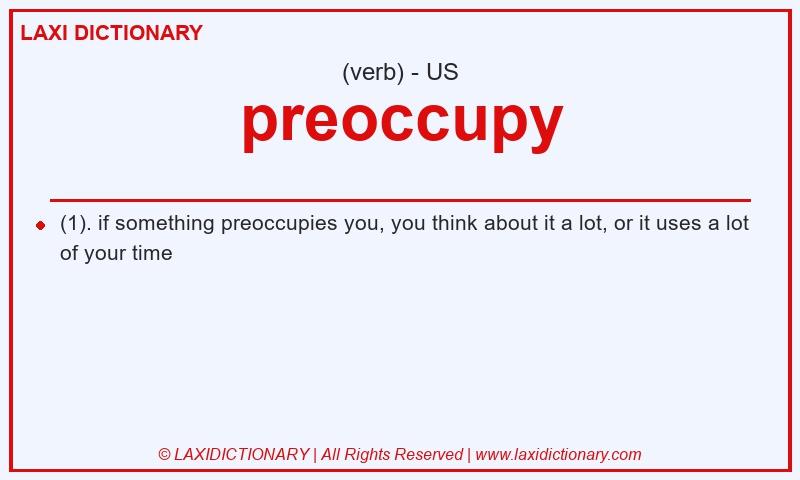 LAXI DICTIONARY

(verb) - US

preoccupy

(1). if something preoccupies you, you think about it a lot, or it uses a lot of your time

© LAXIDICTIONARY | All Rights Reserved | www.laxidictionary.com